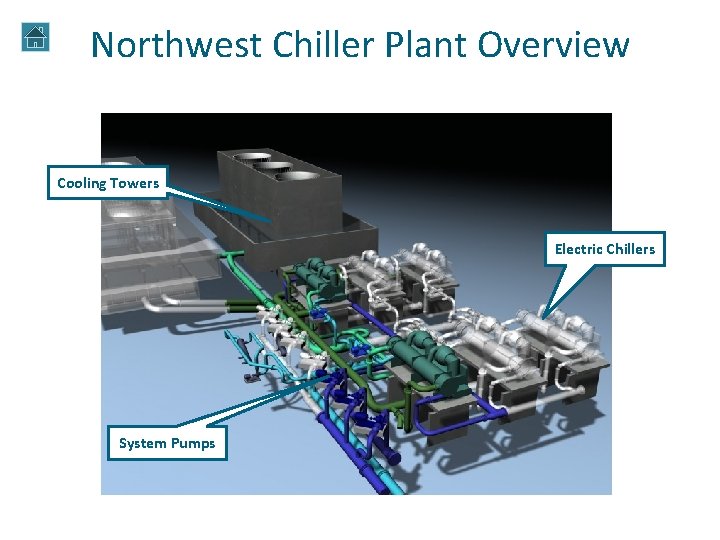 Northwest Chiller Plant Overview

Cooling Towers

Electric Chillers

System Pumps